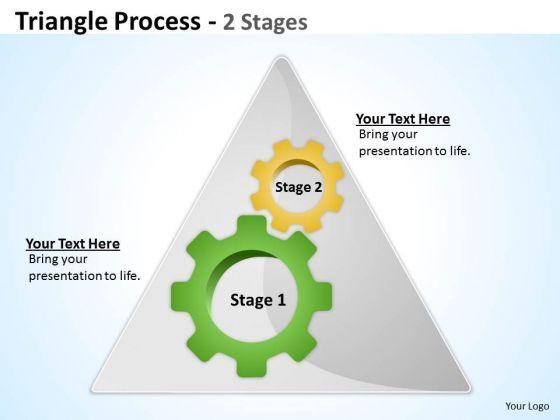 Triangle Process - 2 Stages

Your Text Here
Bring your presentation to life.

Stage 2

Your Text Here
Bring your presentation to life.

Stage 1

Your Logo